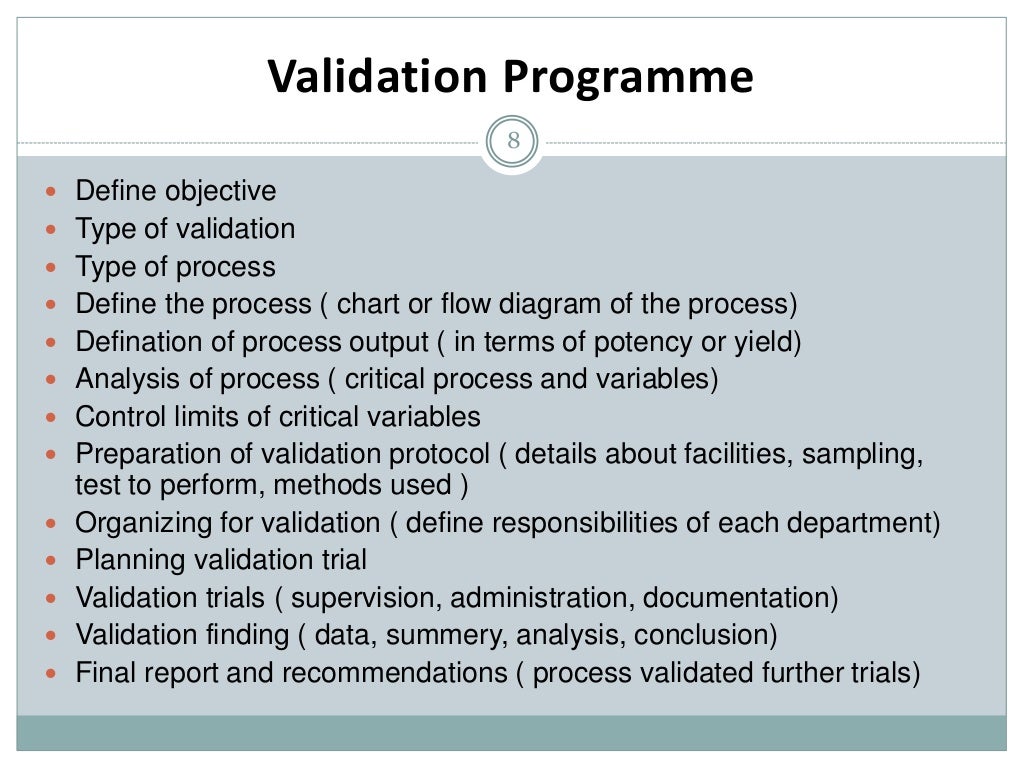 Validation Programme

8

- Define objective
- Type of validation
- Type of process
- Define the process ( chart or flow diagram of the process)
- Defination of process output ( in terms of potency or yield)
- Analysis of process ( critical process and variables)
- Control limits of critical variables
- Preparation of validation protocol ( details about facilities, sampling, test to perform, methods used )
- Organizing for validation ( define responsibilities of each department)
- Planning validation trial
- Validation trials ( supervision, administration, documentation)
- Validation finding ( data, summery, analysis, conclusion)
- Final report and recommendations ( process validated further trials)